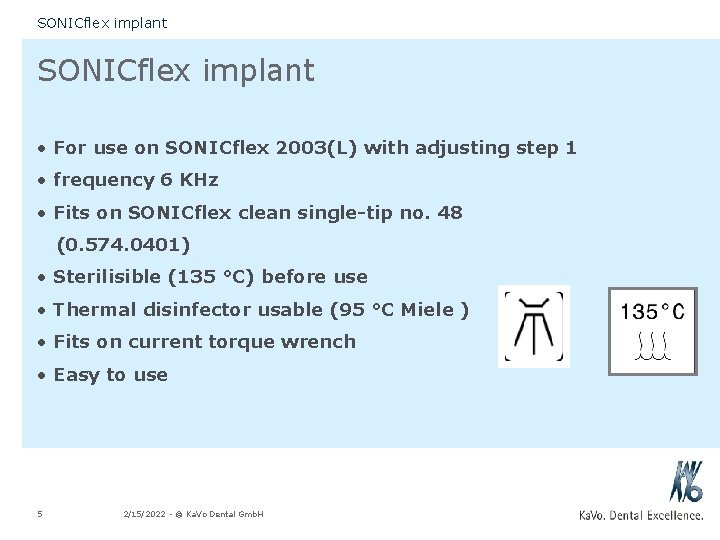 SONICflex implant

SONICflex implant

• For use on SONICflex 2003(L) with adjusting step 1
• frequency 6 KHz
• Fits on SONICflex clean single-tip no. 48 (0.574.0401)
• Sterilisible (135 °C) before use
• Thermal disinfector usable (95 °C Miele )
• Fits on current torque wrench
• Easy to use

135°C

5

2/15/2022 - © KaVo Dental GmbH

KaVo. Dental Excellence.